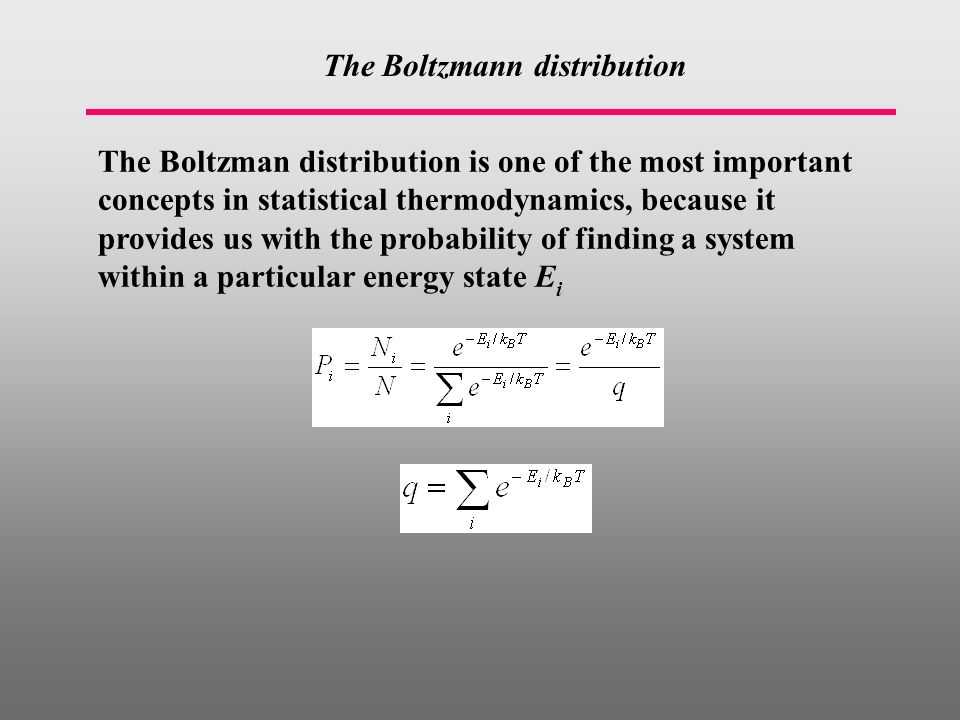 The Boltzmann distribution

The Boltzman distribution is one of the most important concepts in statistical thermodynamics, because it provides us with the probability of finding a system within a particular energy state $E_i$

$P_i = \frac{N_i}{N} = \frac{e^{-E_i/k_BT}}{\sum_i e^{-E_i/k_BT}} = \frac{e^{-E_i/k_BT}}{q}$

$q = \sum_i e^{-E_i/k_BT}$